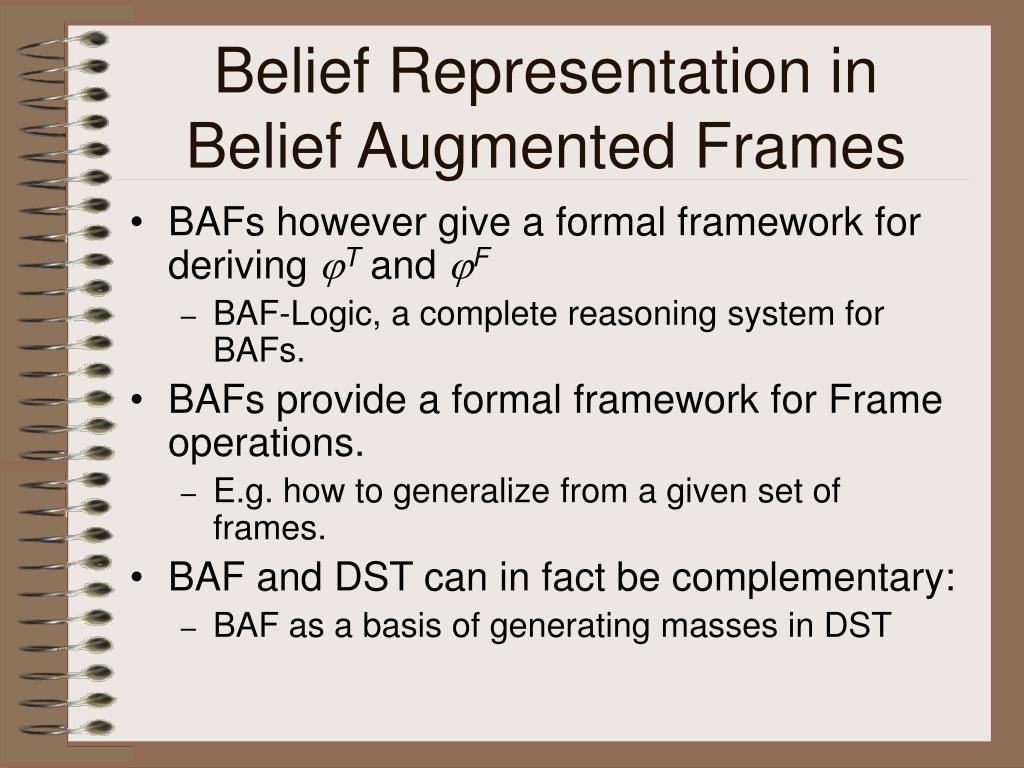 Belief Representation in Belief Augmented Frames

• BAFs however give a formal framework for deriving $\varphi^T$ and $\varphi^F$
  – BAF-Logic, a complete reasoning system for BAFs.
• BAFs provide a formal framework for Frame operations.
  – E.g. how to generalize from a given set of frames.
• BAF and DST can in fact be complementary:
  – BAF as a basis of generating masses in DST